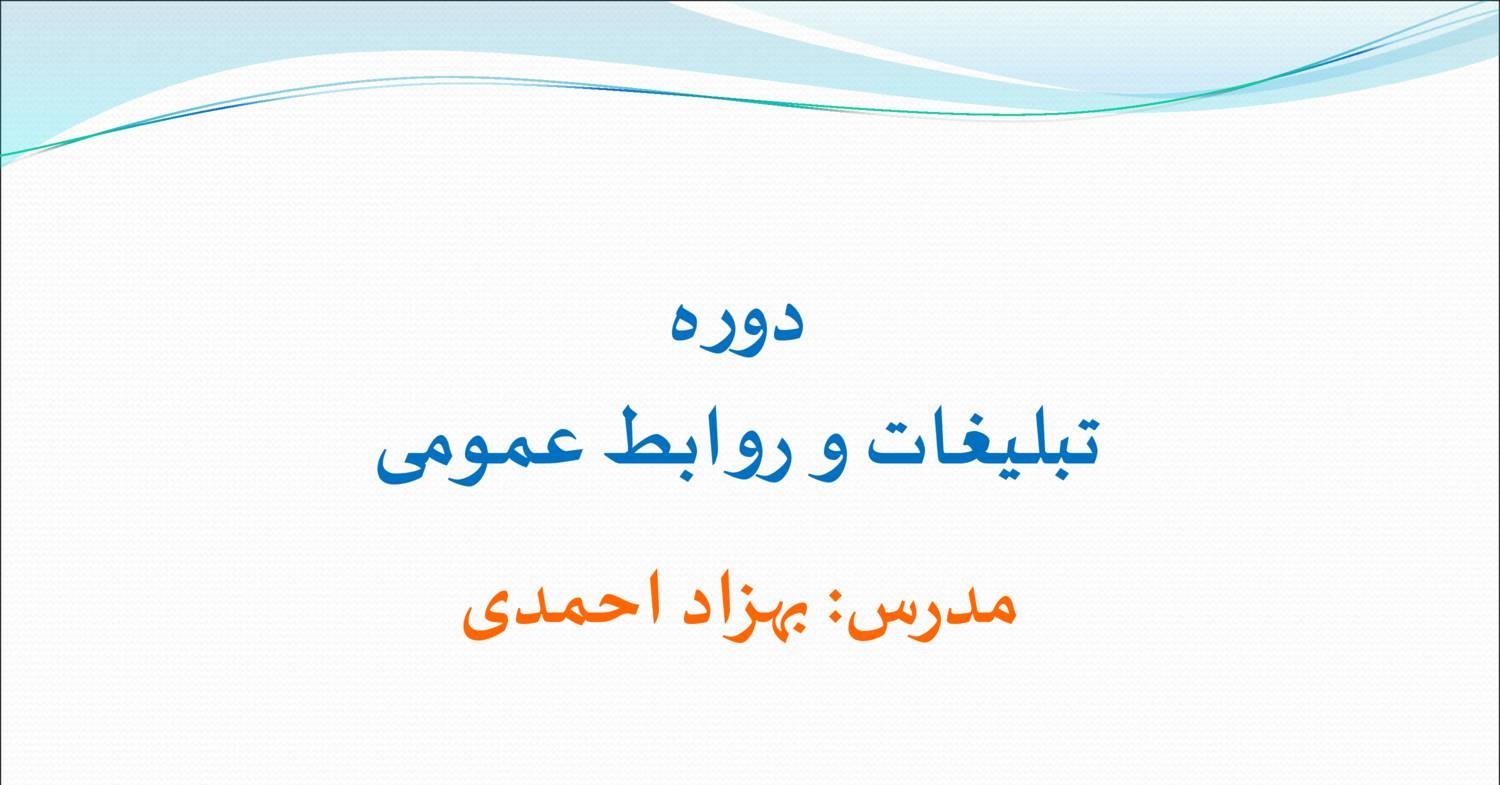 دوره
تبلیغات و روابط عمومی

مدرس: بهزاد احمدی